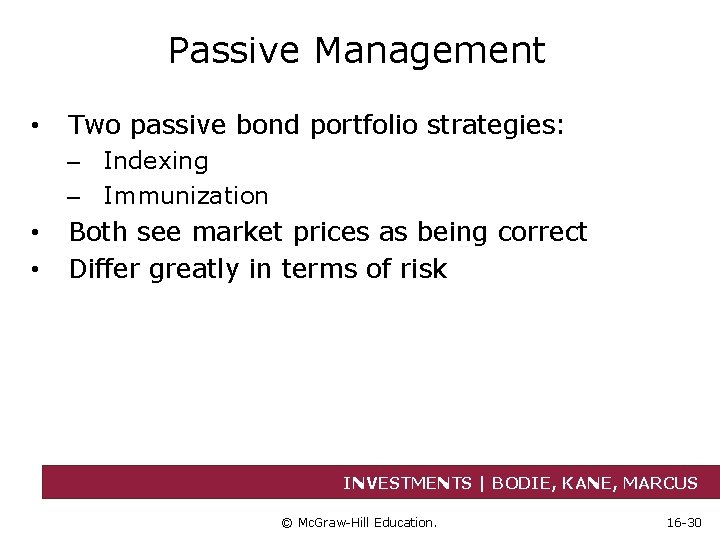 Passive Management

• Two passive bond portfolio strategies:
– Indexing
– Immunization
• Both see market prices as being correct
• Differ greatly in terms of risk

INVESTMENTS | BODIE, KANE, MARCUS

© McGraw-Hill Education.

16-30